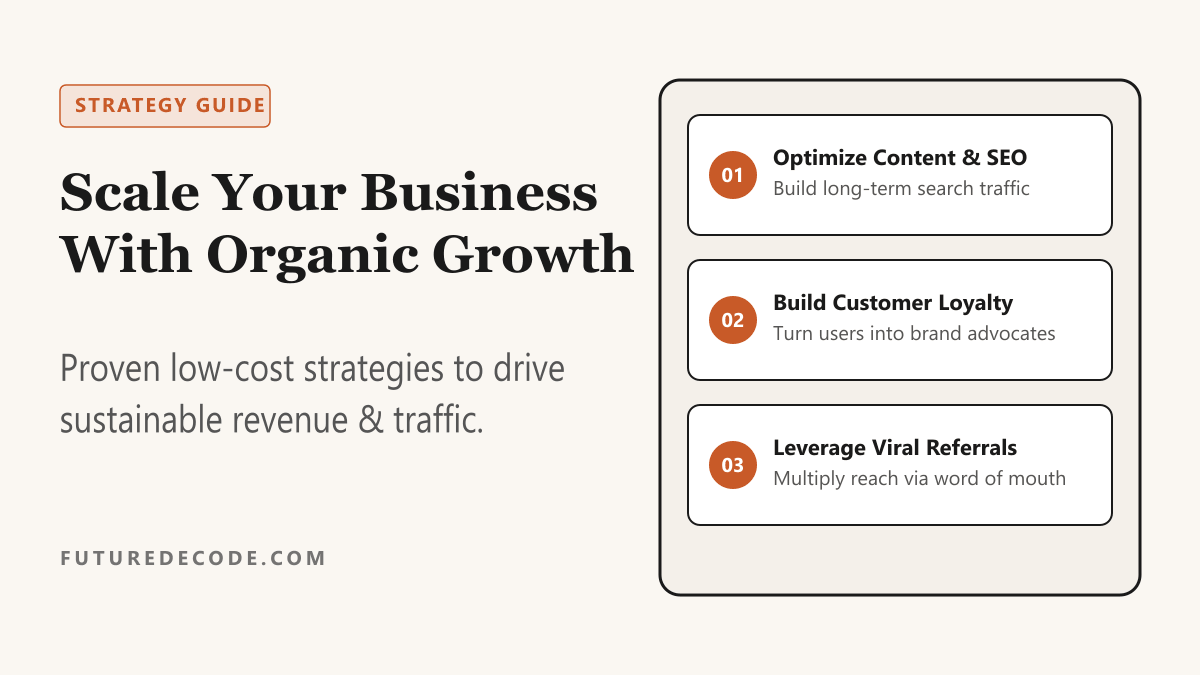 STRATEGY GUIDE

Scale Your Business With Organic Growth

Proven low-cost strategies to drive sustainable revenue & traffic.

FUTUREDECODE.COM

01 Optimize Content & SEO
Build long-term search traffic

02 Build Customer Loyalty
Turn users into brand advocates

03 Leverage Viral Referrals
Multiply reach via word of mouth